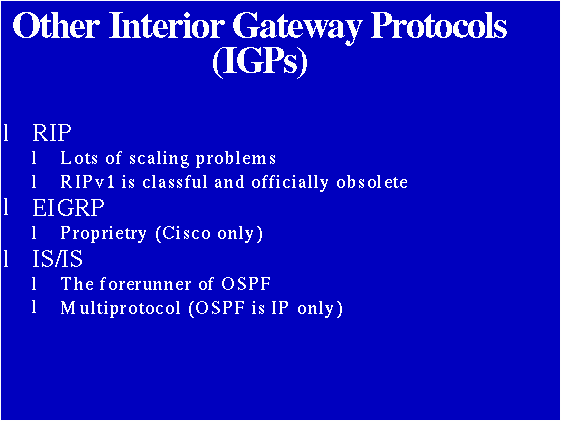 Other Interior Gateway Protocols (IGPs)

l RIP
l Lots of scaling problems
l RIPv1 is classful and officially obsolete
l EIGRP
l Proprietry (Cisco only)
l IS/IS
l The forerunner of OSPF
l Multiprotocol (OSPF is IP only)